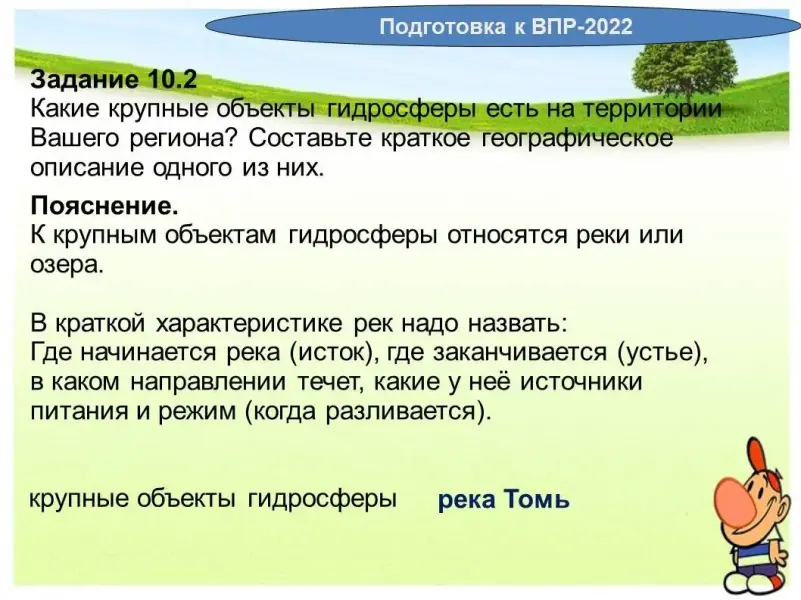 Подготовка к ВПР-2022

Задание 10.2
Какие крупные объекты гидросферы есть на территории Вашего региона? Составьте краткое географическое описание одного из них.

Пояснение.
К крупным объектам гидросферы относятся реки или озера.

В краткой характеристике рек надо назвать:
Где начинается река (исток), где заканчивается (устье), в каком направлении течет, какие у неё источники питания и режим (когда разливается).

крупные объекты гидросферы

река Томь